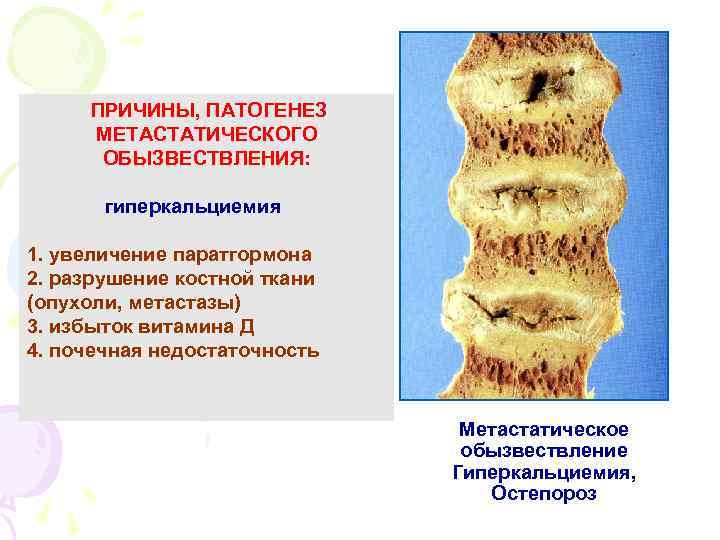 ПРИЧИНЫ, ПАТОГЕНЕЗ МЕТАСТАТИЧЕСКОГО ОБЫЗВЕСТВЛЕНИЯ:

гиперкальциемия

1. увеличение паратгормона
2. разрушение костной ткани (опухоли, метастазы)
3. избыток витамина Д
4. почечная недостаточность

Метастатическое обызвествление Гиперкальциемия, Остепороз